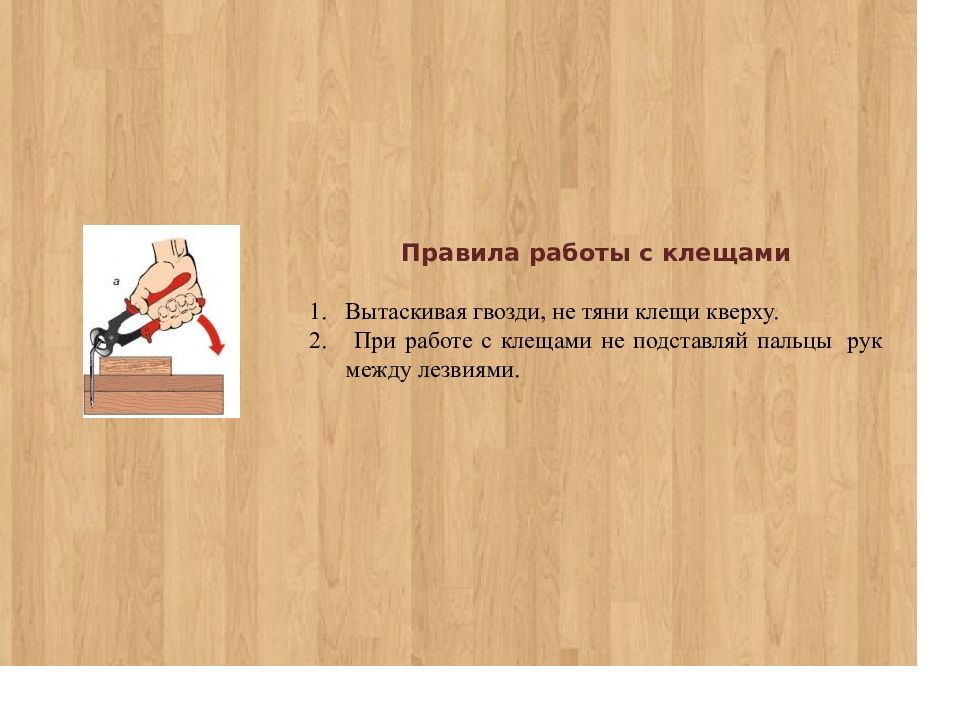 а

Правила работы с клещами

1. Вытаскивая гвозди, не тяни клещи кверху.
2. При работе с клещами не подставляй пальцы рук между лезвиями.